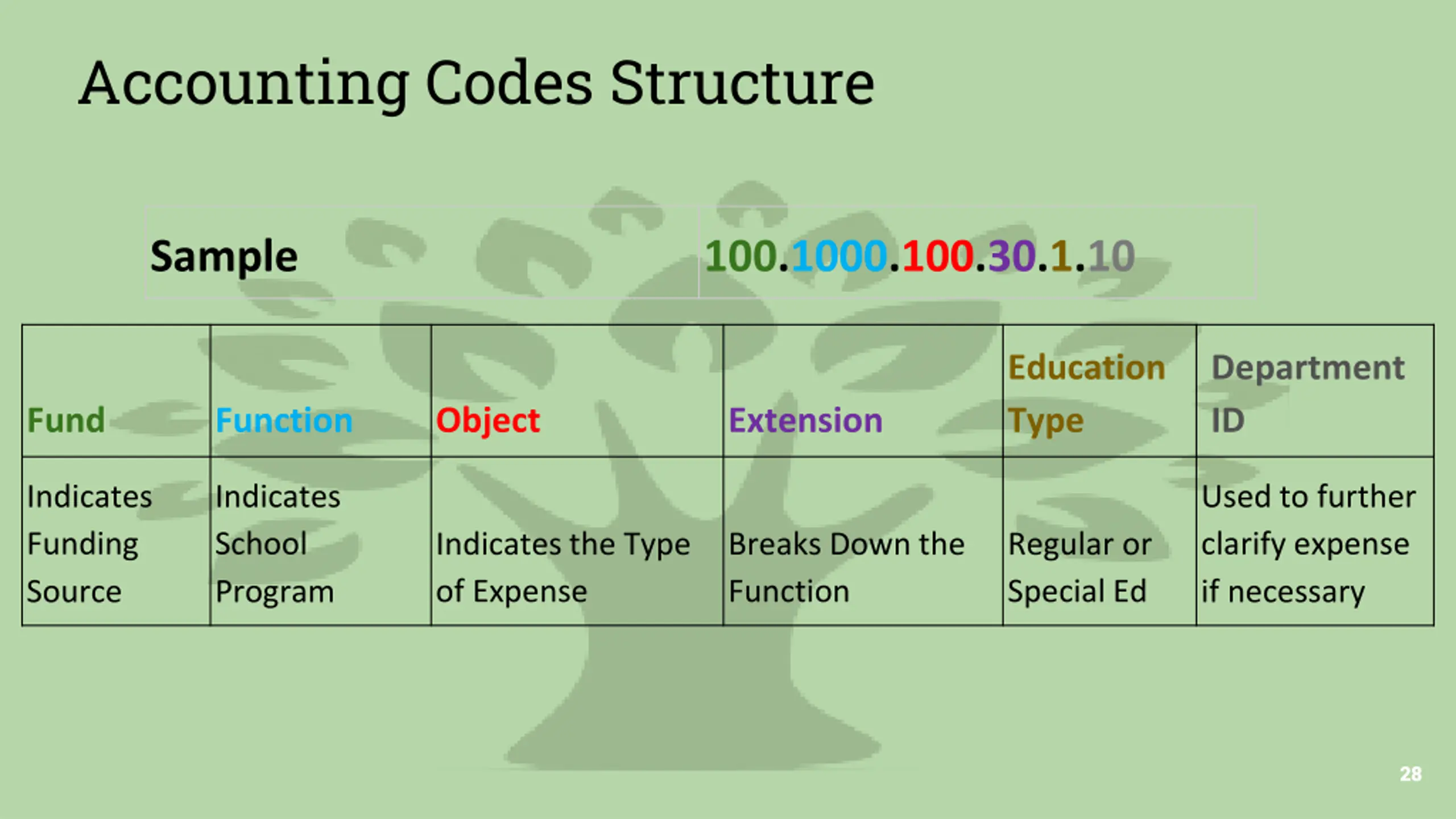 Accounting Codes Structure

| Sample | 100.1000.100.30.1.10 |
|---|---|

| Fund | Function | Object | Extension | Education Type | Department ID |
|---|---|---|---|---|---|
| Indicates Funding Source | Indicates School Program | Indicates the Type of Expense | Breaks Down the Function | Regular or Special Ed | Used to further clarify expense if necessary |

28